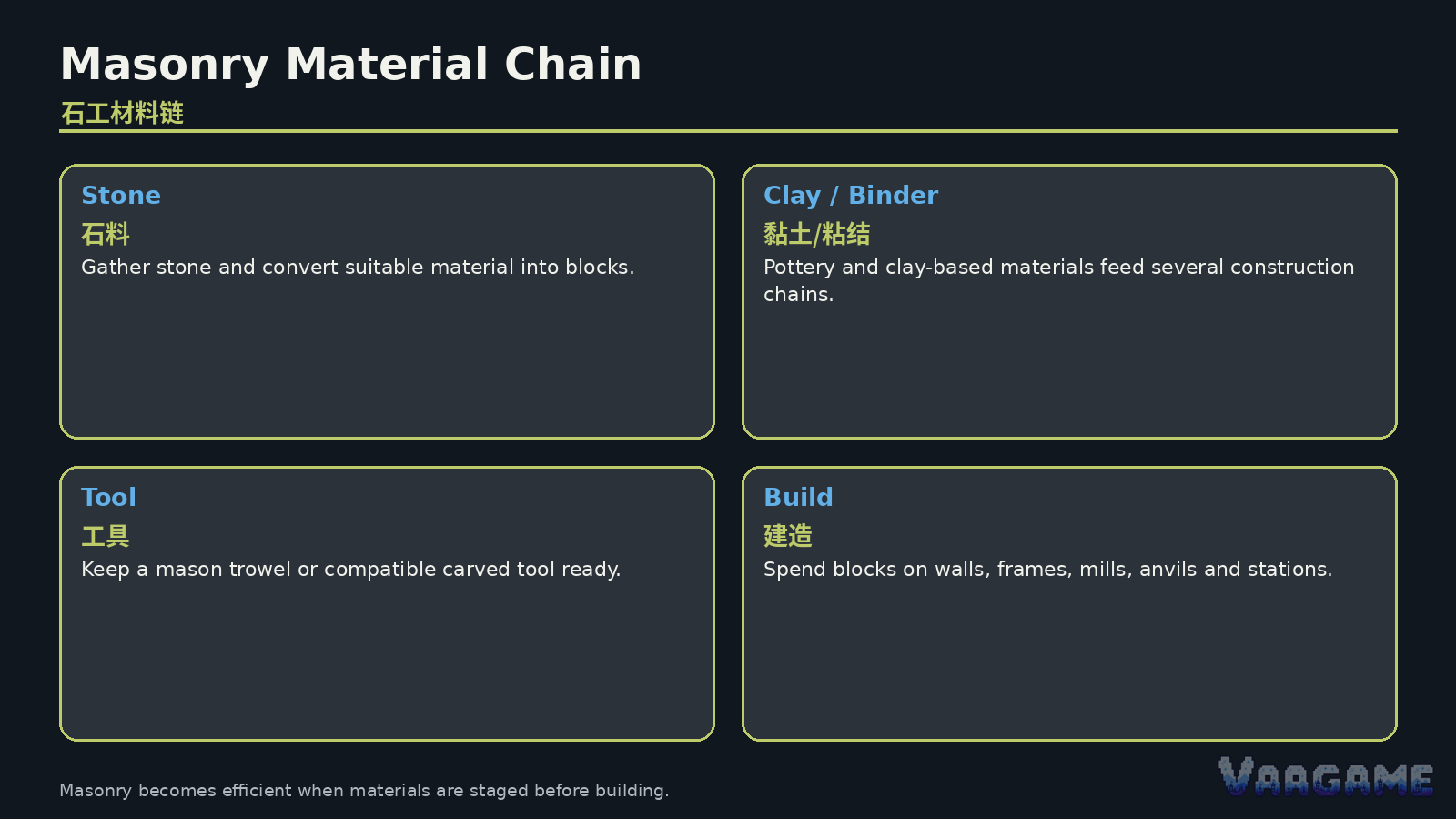 Masonry Material Chain
石工材料链

Stone
石料
Gather stone and convert suitable material into blocks.

Clay / Binder
黏土/粘结
Pottery and clay-based materials feed several construction chains.

Tool
工具
Keep a mason trowel or compatible carved tool ready.

Build
建造
Spend blocks on walls, frames, mills, anvils and stations.

Masonry becomes efficient when materials are staged before building.

VARGAME